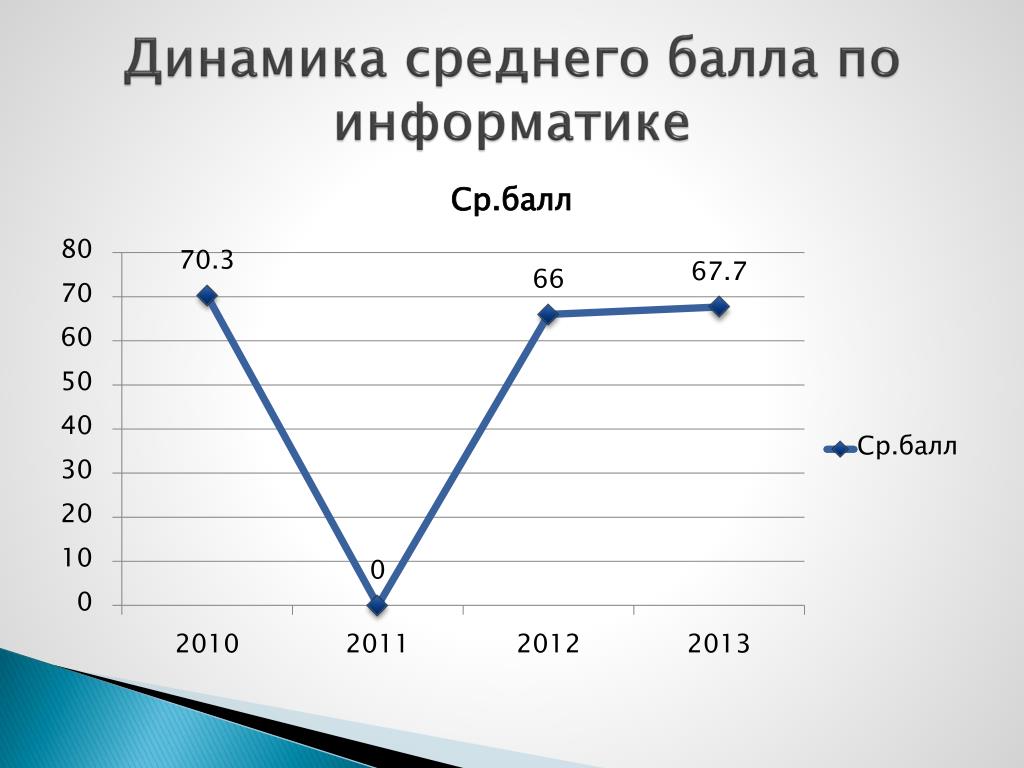 Динамика среднего балла по информатике

Ср.балл

80
70
60
50
40
30
20
10
0

70.3
0
66
67.7

2010
2011
2012
2013

Ср.балл